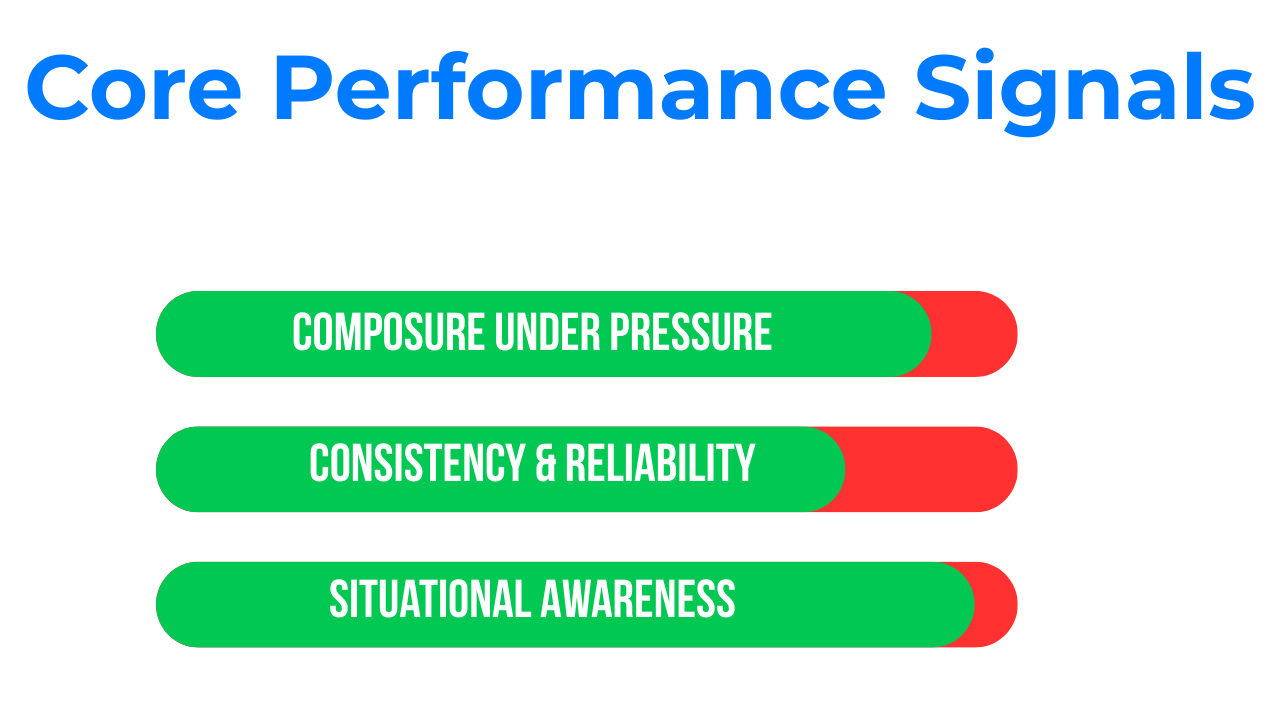 Core Performance Signals

COMPOSURE UNDER PRESSURE

CONSISTENCY & RELIABILITY

SITUATIONAL AWARENESS